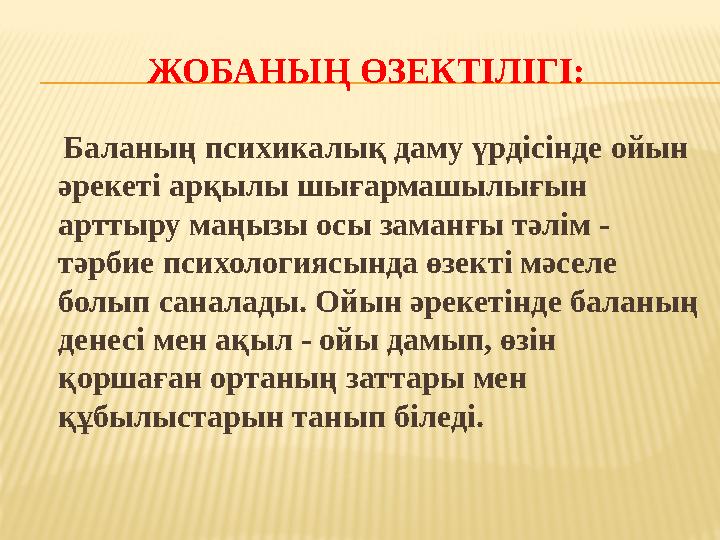 ЖОБАНЫҢ ӨЗЕКТІЛІГІ:

Баланың психикалық даму үрдісінде ойын әрекеті арқылы шығармашылығын арттыру маңызы осы заманғы тәлім - тәрбие психологиясында өзекті мәселе болып саналады. Ойын әрекетінде баланың денесі мен ақыл - ойы дамып, өзін қоршаған ортаның заттары мен құбылыстарын танып біледі.